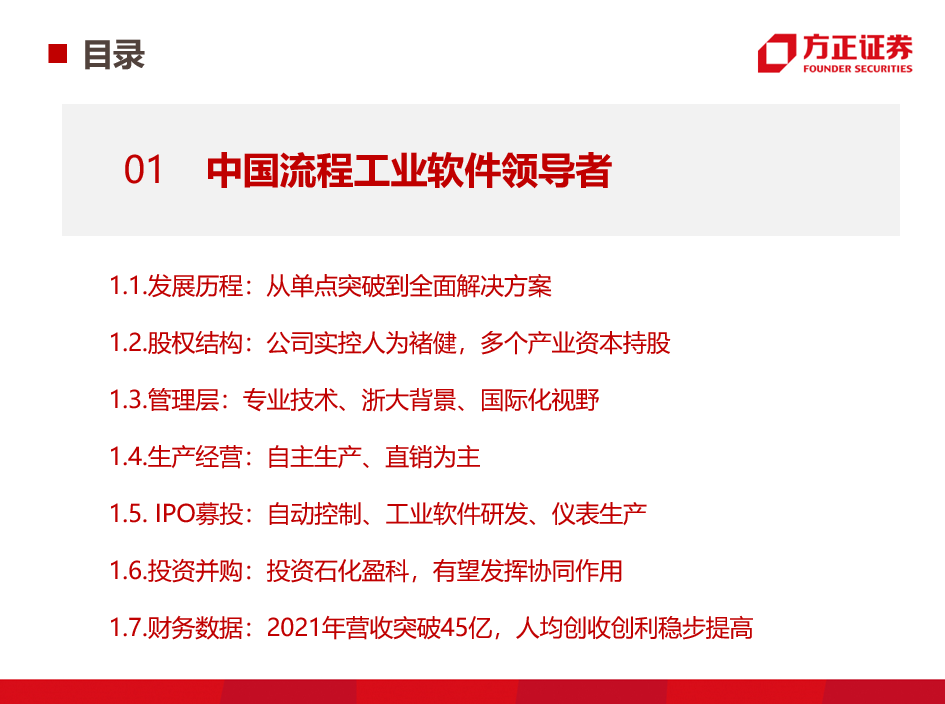 目录

方正证券
FOUNDER SECURITIES

01 中国流程工业软件领导者

1.1.发展历程：从单点突破到全面解决方案

1.2.股权结构：公司实控人为褚健，多个产业资本持股

1.3.管理层：专业技术、浙大背景、国际化视野

1.4.生产经营：自主生产、直销为主

1.5. IPO募投：自动控制、工业软件研发、仪表生产

1.6.投资并购：投资石化盈科，有望发挥协同作用

1.7.财务数据：2021年营收突破45亿，人均创收创利稳步提高